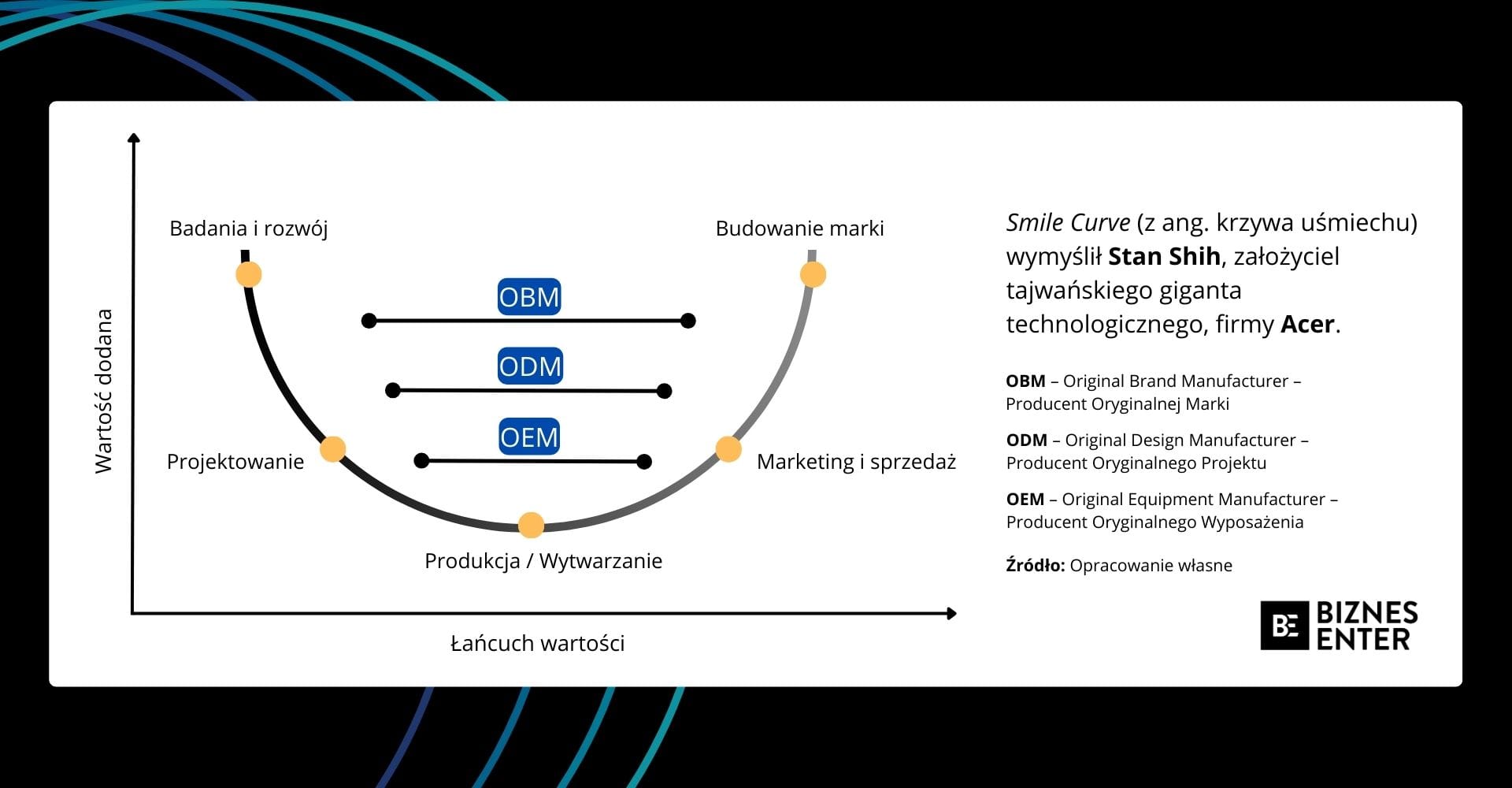 Wartość dodana

Badania i rozwój

Budowanie marki

OBM

ODM

OEM

Projektowanie

Marketing i sprzedaż

Produkcja / Wytwarzanie

Łańcuch wartości

Smile Curve (z ang. krzywa uśmiechu) wymyślił Stan Shih, założyciel tajwańskiego giganta technologicznego, firmy Acer.

OBM – Original Brand Manufacturer – Producent Oryginalnej Marki

ODM – Original Design Manufacturer – Producent Oryginalnego Projektu

OEM – Original Equipment Manufacturer – Producent Oryginalnego Wyposażenia

Źródło: Opracowanie własne

BE BIZNES ENTER